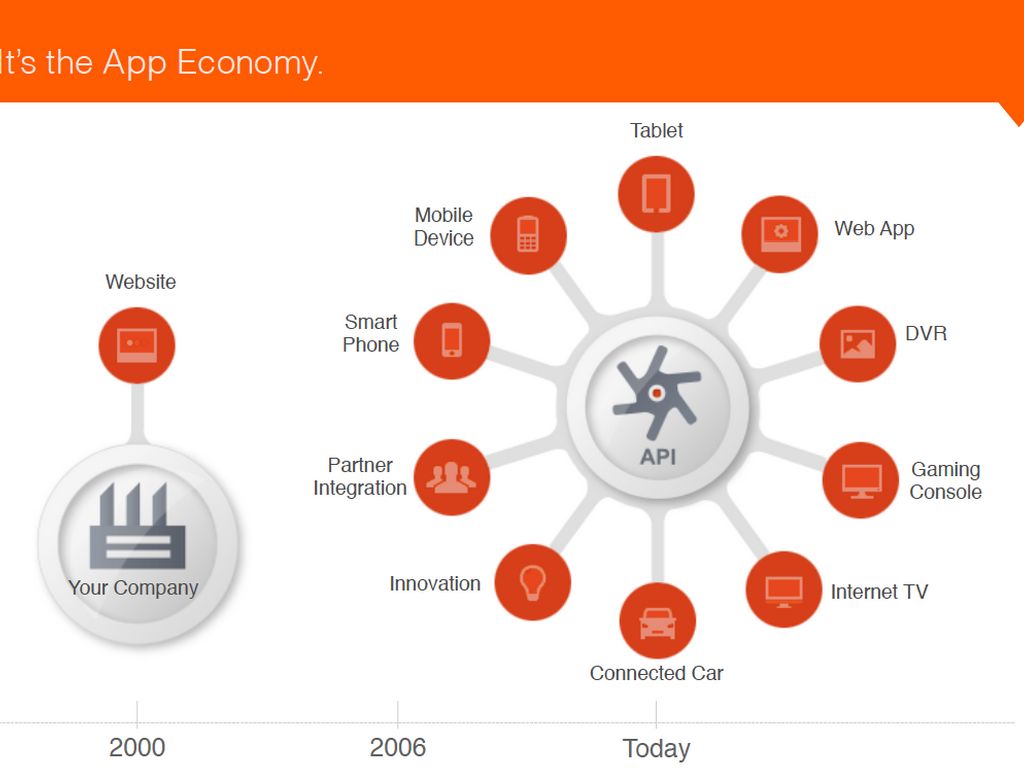 It's the App Economy.

Website

Your Company

Tablet

Mobile Device

Web App

Smart Phone

DVR

API

Partner Integration

Gaming Console

Innovation

Internet TV

Connected Car

2000

2006

Today